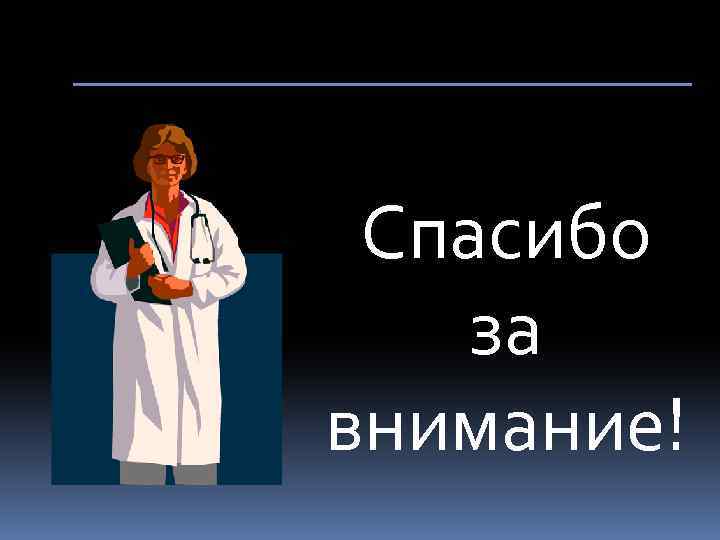 Спасибо
за
внимание!